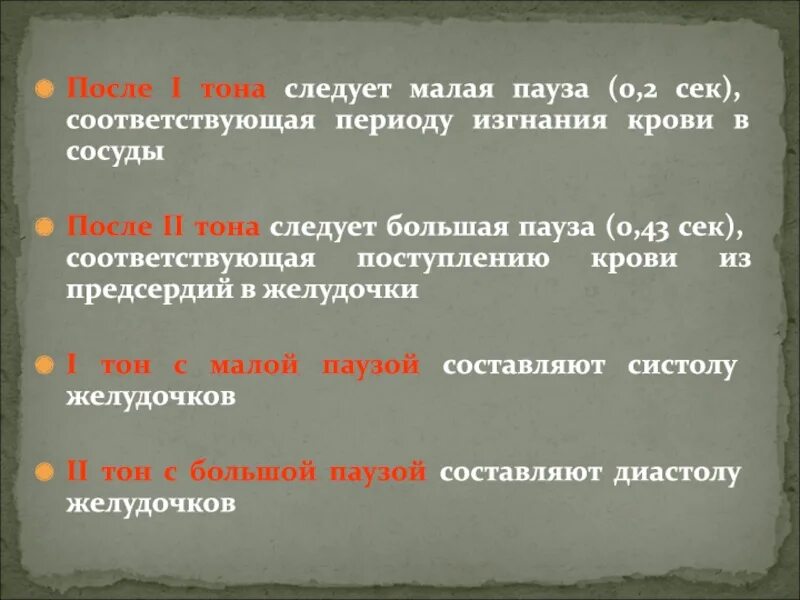 После I тона следует малая пауза (0,2 сек), соответствующая периоду изгнания крови в сосуды

После II тона следует большая пауза (0,43 сек), соответствующая поступлению крови из предсердий в желудочки

I тон с малой паузой составляют систолу желудочков

II тон с большой паузой составляют диастолу желудочков